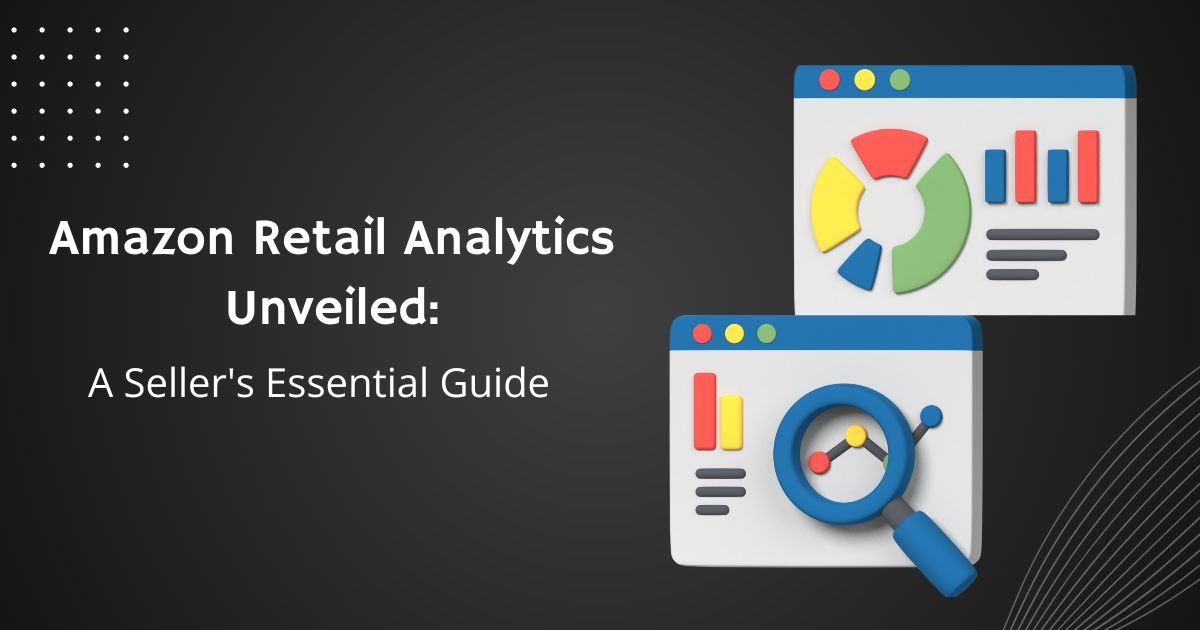 Amazon Retail Analytics Unveiled:

A Seller's Essential Guide